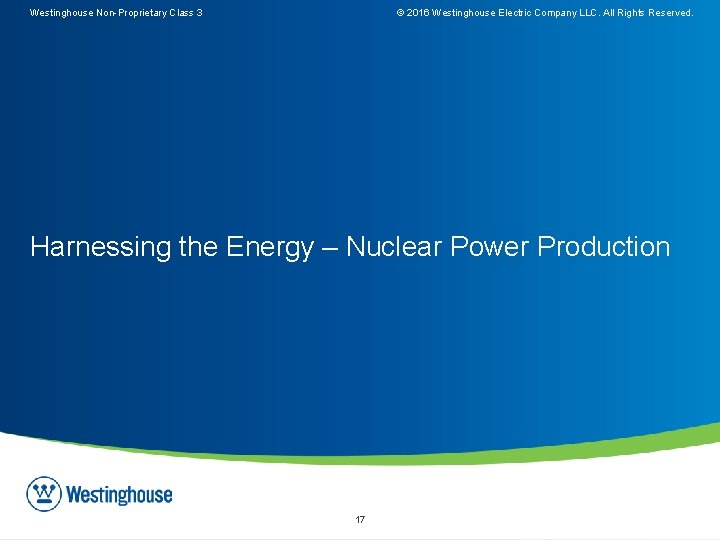 Westinghouse Non-Proprietary Class 3

© 2016 Westinghouse Electric Company LLC. All Rights Reserved.

Harnessing the Energy – Nuclear Power Production

Westinghouse

17